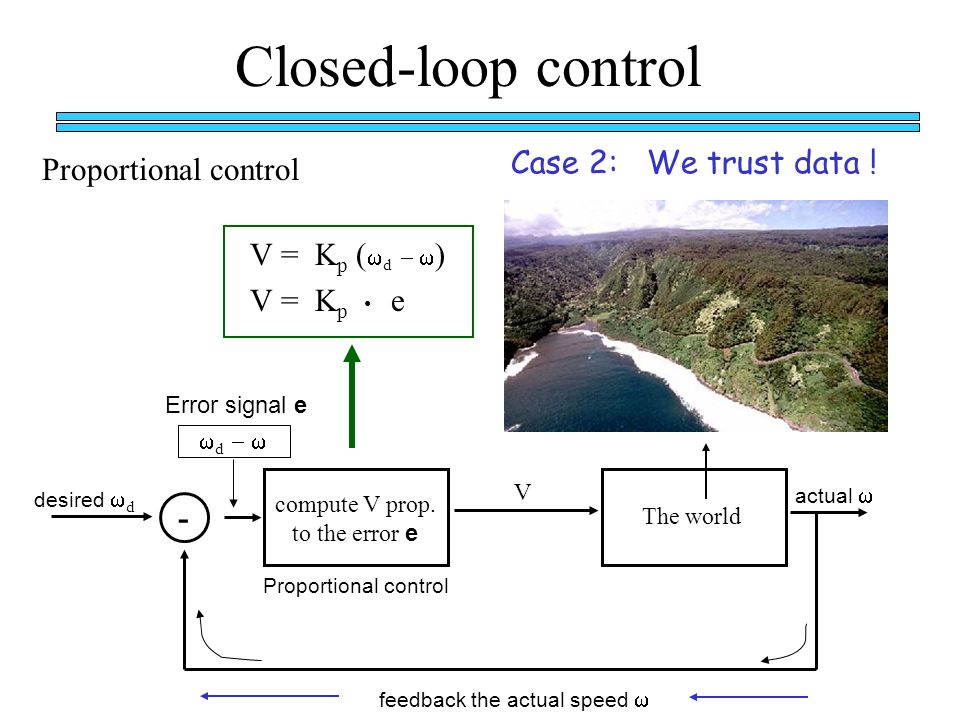 Closed-loop control

Proportional control

Case 2: We trust data !

$V = K_p (\omega_d - \omega)$
$V = K_p \cdot e$

Error signal **e**

$\omega_d - \omega$

desired $\omega_d$

-

compute V prop. to the error **e**

Proportional control

V

The world

actual $\omega$

feedback the actual speed $\omega$